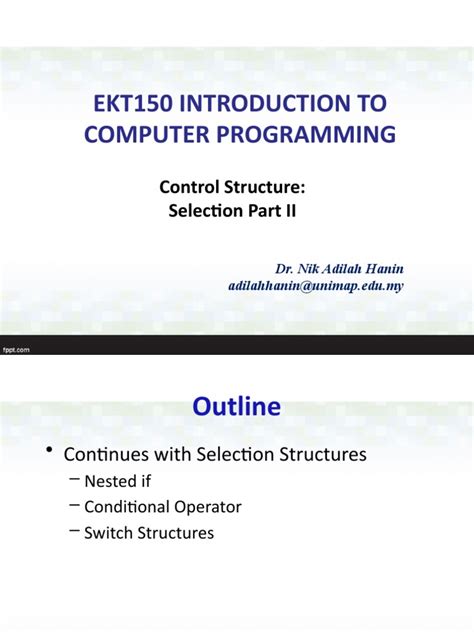 EKT150 INTRODUCTION TO COMPUTER PROGRAMMING

Control Structure:
Selection Part II

Dr. Nik Adilah Hanin
adilahhanin@unimap.edu.my

fppt.com

Outline

• Continues with Selection Structures
– Nested if
– Conditional Operator
– Switch Structures